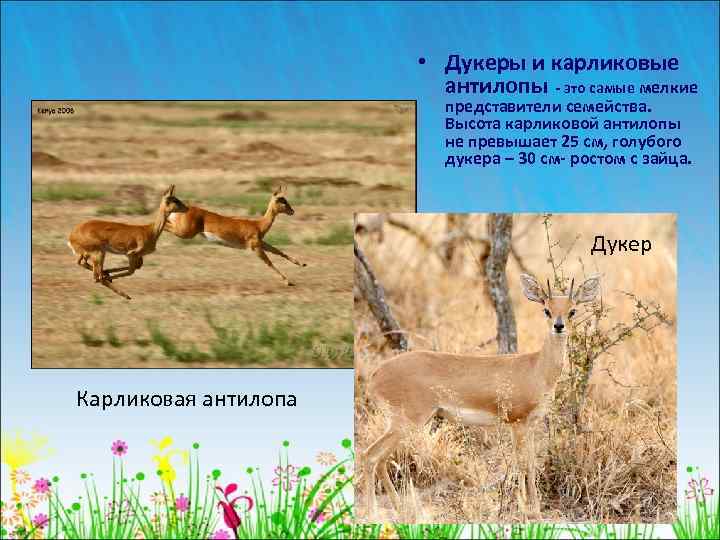 • Дукеры и карликовые антилопы - это самые мелкие представители семейства. Высота карликовой антилопы не превышает 25 см, голубого дукера – 30 см- ростом с зайца.

Kenya 2006

Дукер

Карликовая антилопа